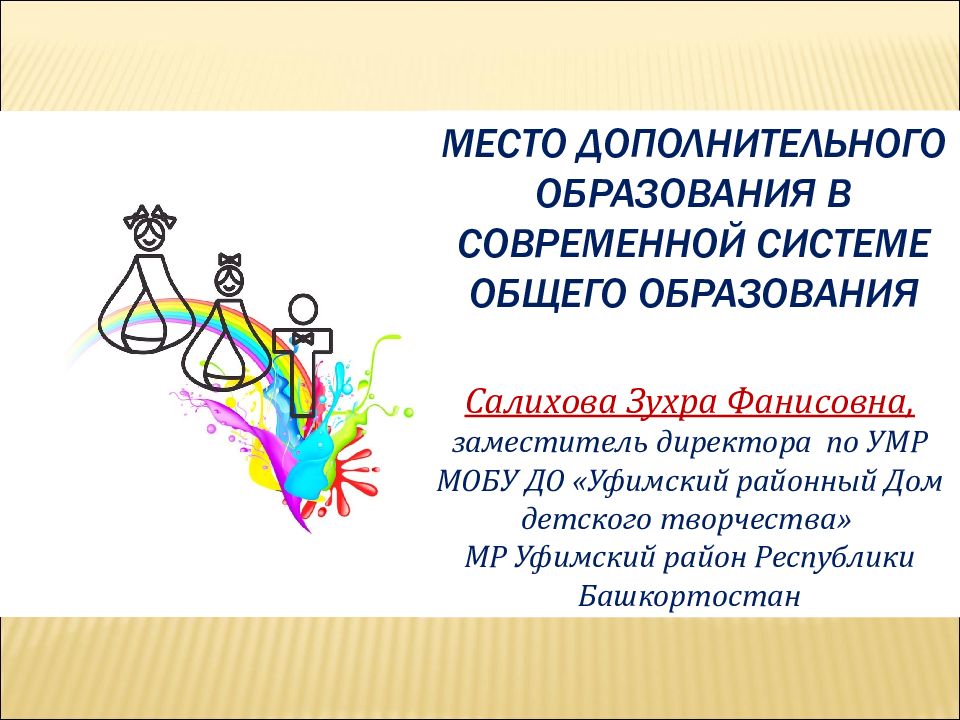 МЕСТО ДОПОЛНИТЕЛЬНОГО ОБРАЗОВАНИЯ В СОВРЕМЕННОЙ СИСТЕМЕ ОБЩЕГО ОБРАЗОВАНИЯ

Салихова Зухра Фанисовна,
заместитель директора по УМР
МОБУ ДО «Уфимский районный Дом детского творчества»
МР Уфимский район Республики Башкортостан